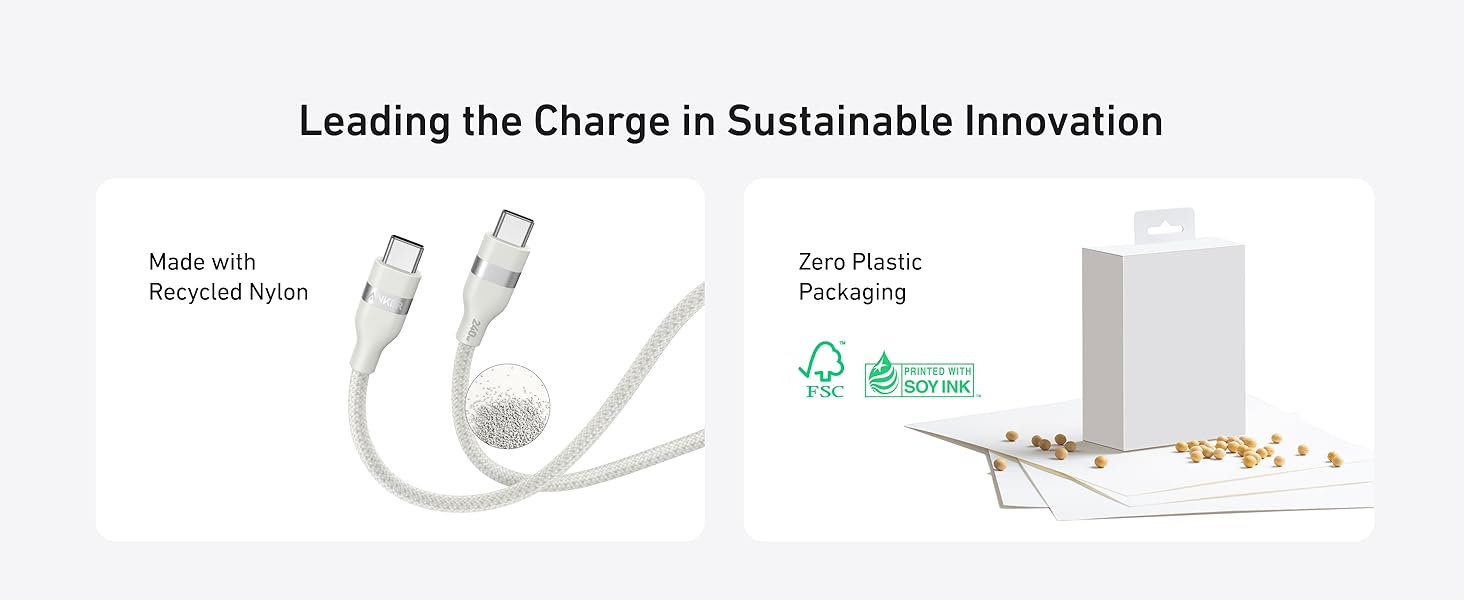 Leading the Charge in Sustainable Innovation

Made with
Recycled Nylon

ANKER

240W

Zero Plastic
Packaging

FSC

PRINTED WITH
SOY INK